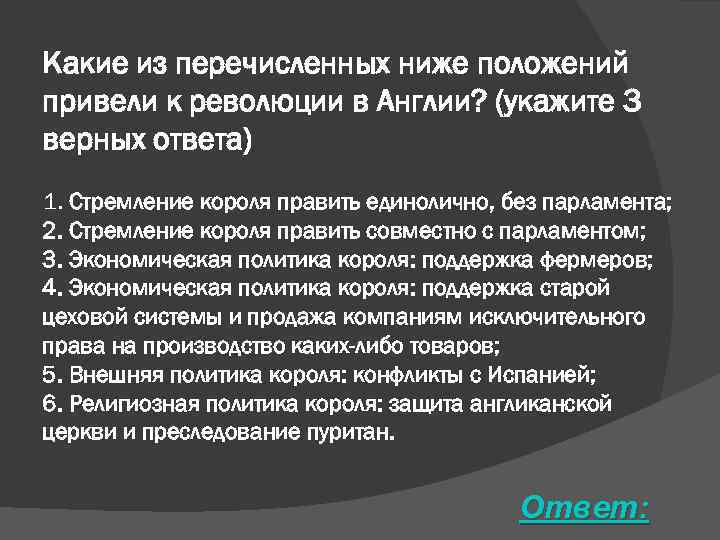 Какие из перечисленных ниже положений привели к революции в Англии? (укажите 3 верных ответа)

1. Стремление короля править единолично, без парламента;
2. Стремление короля править совместно с парламентом;
3. Экономическая политика короля: поддержка фермеров;
4. Экономическая политика короля: поддержка старой цеховой системы и продажа компаниям исключительного права на производство каких-либо товаров;
5. Внешняя политика короля: конфликты с Испанией;
6. Религиозная политика короля: защита англиканской церкви и преследование пуритан.

Ответ: